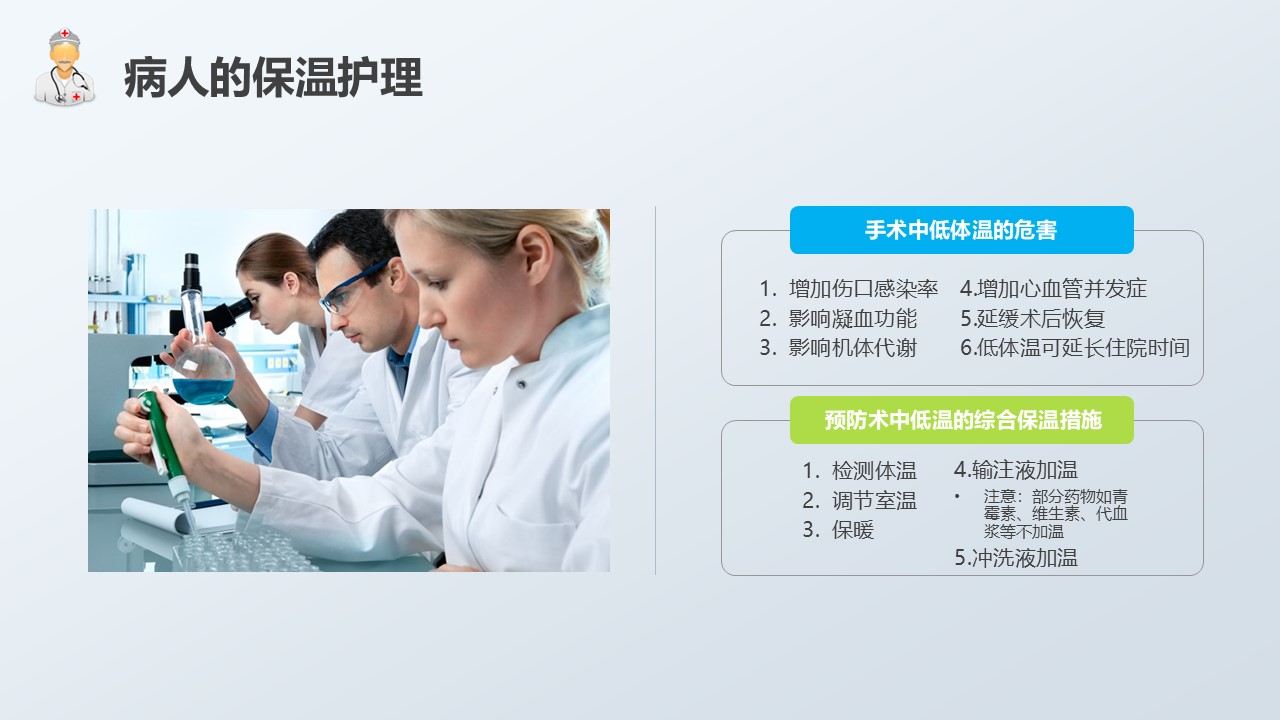 病人的保温护理

手术中低体温的危害

1. 增加伤口感染率
2. 影响凝血功能
3. 影响机体代谢

4.增加心血管并发症
5.延缓术后恢复
6.低体温可延长住院时间

预防术中低温的综合保温措施

1. 检测体温
2. 调节室温
3. 保暖

4.输注液加温
• 注意：部分药物如青霉素、维生素、代血浆等不加温
5.冲洗液加温